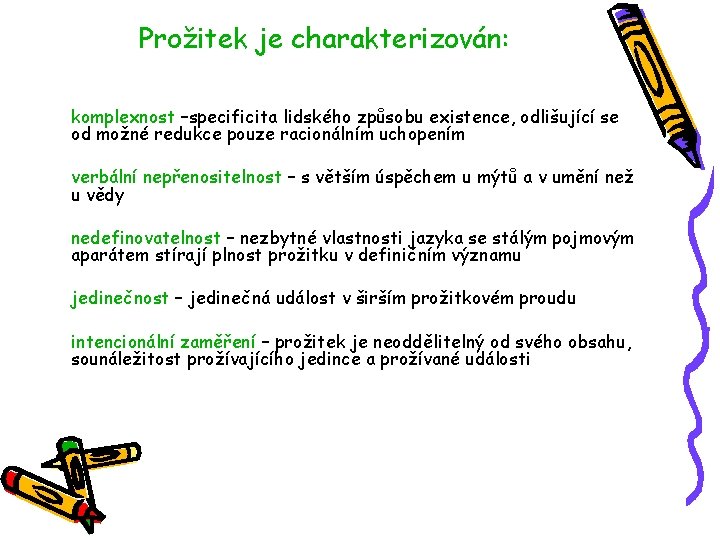 Prožitek je charakterizován:

komplexnost –specificita lidského způsobu existence, odlišující se od možné redukce pouze racionálním uchopením

verbální nepřenositelnost – s větším úspěchem u mýtů a v umění než u vědy

nedefinovatelnost – nezbytné vlastnosti jazyka se stálým pojmovým aparátem stírají plnost prožitku v definičním významu

jedinečnost – jedinečná událost v širším prožitkovém proudu

intencionální zaměření – prožitek je neoddělitelný od svého obsahu, sounáležitost prožívajícího jedince a prožívané události